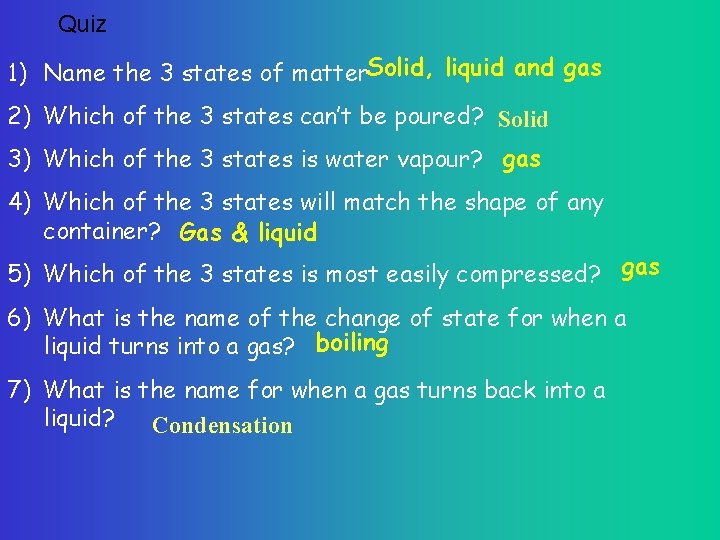 Quiz

1) Name the 3 states of matter Solid, liquid and gas

2) Which of the 3 states can't be poured? Solid

3) Which of the 3 states is water vapour? gas

4) Which of the 3 states will match the shape of any container? Gas & liquid

5) Which of the 3 states is most easily compressed? gas

6) What is the name of the change of state for when a liquid turns into a gas? boiling

7) What is the name for when a gas turns back into a liquid? Condensation